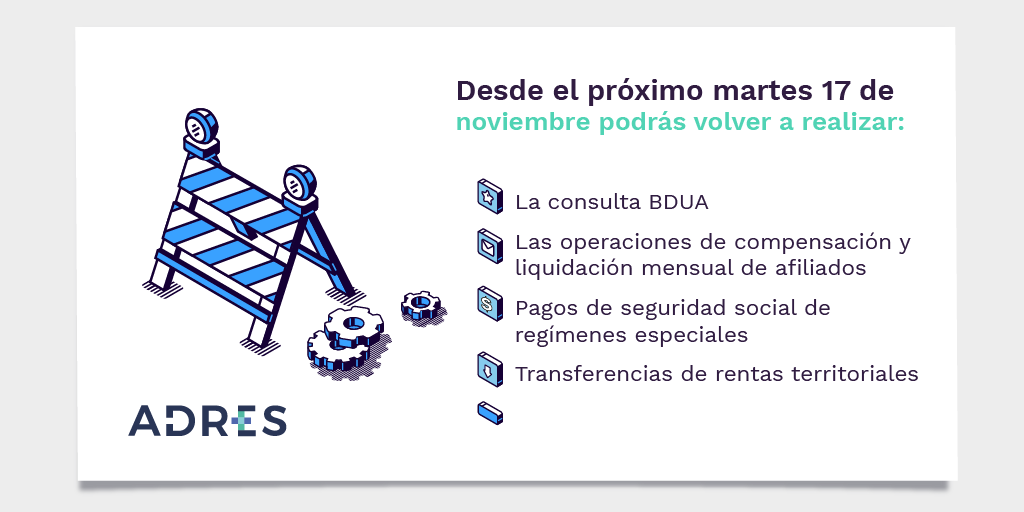 Desde el próximo martes 17 de noviembre podrás volver a realizar:

La consulta BDUA

Las operaciones de compensación y liquidación mensual de afiliados

Pagos de seguridad social de regímenes especiales

Transferencias de rentas territoriales

ADRES